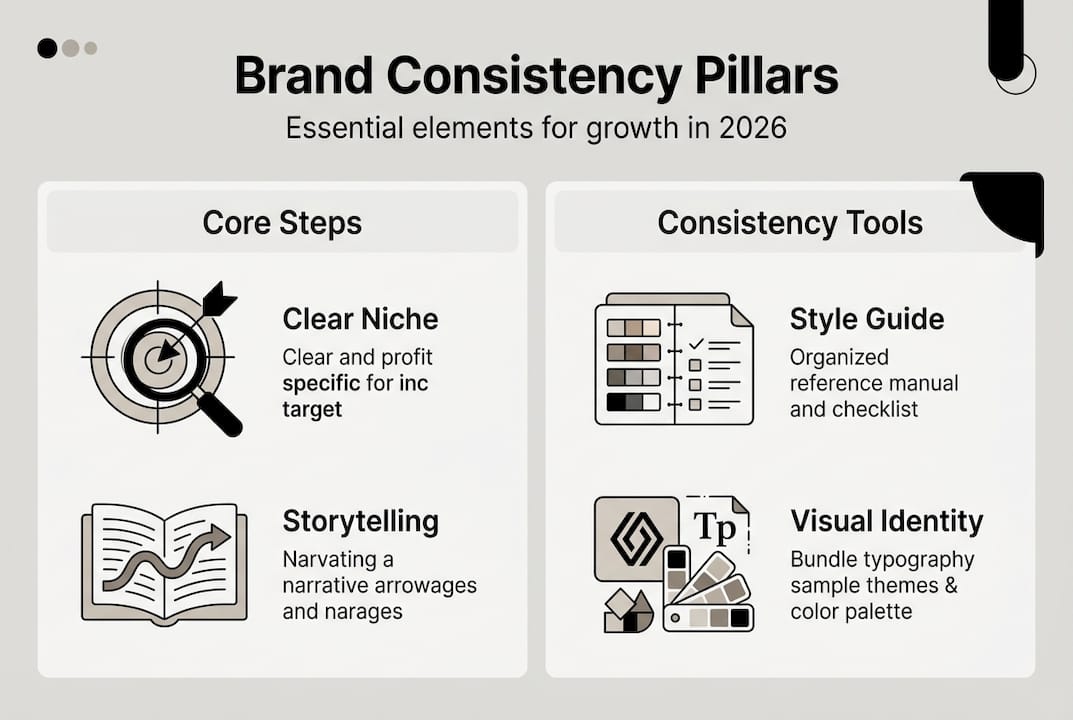 Brand Consistency Pillars

Essential elements for growth in 2026

Core Steps

Clear Niche

Clear and profit specific for inc target

Storytelling

Narvating a narrative arrowages and narages

Consistency Tools

Style Guide

Organized reference manual and checklist

Tp

Visual Identity

Bundle typography sample themes & color palette